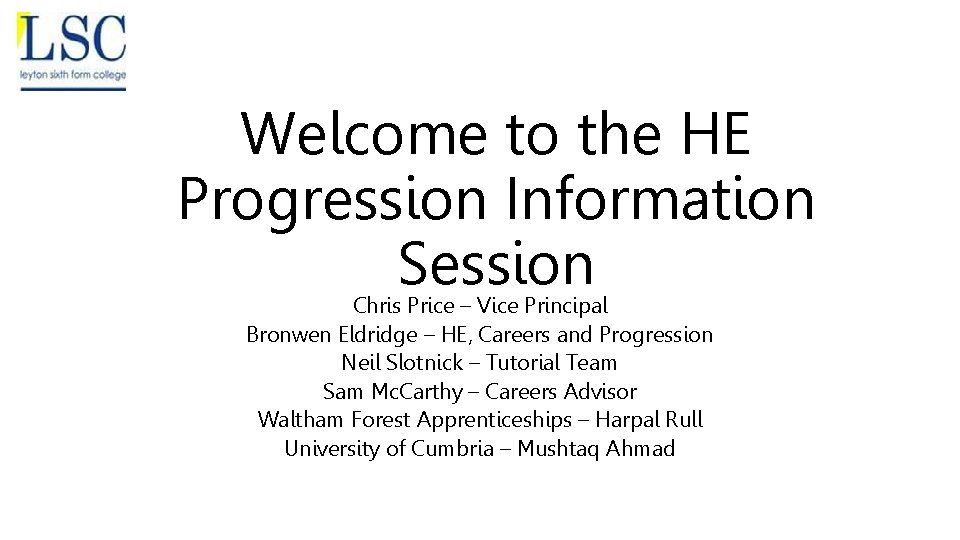 LSC
leyton sixth form college

Welcome to the HE Progression Information Session

Chris Price – Vice Principal
Bronwen Eldridge – HE, Careers and Progression
Neil Slotnick – Tutorial Team
Sam McCarthy – Careers Advisor
Waltham Forest Apprenticeships – Harpal Rull
University of Cumbria – Mushtaq Ahmad